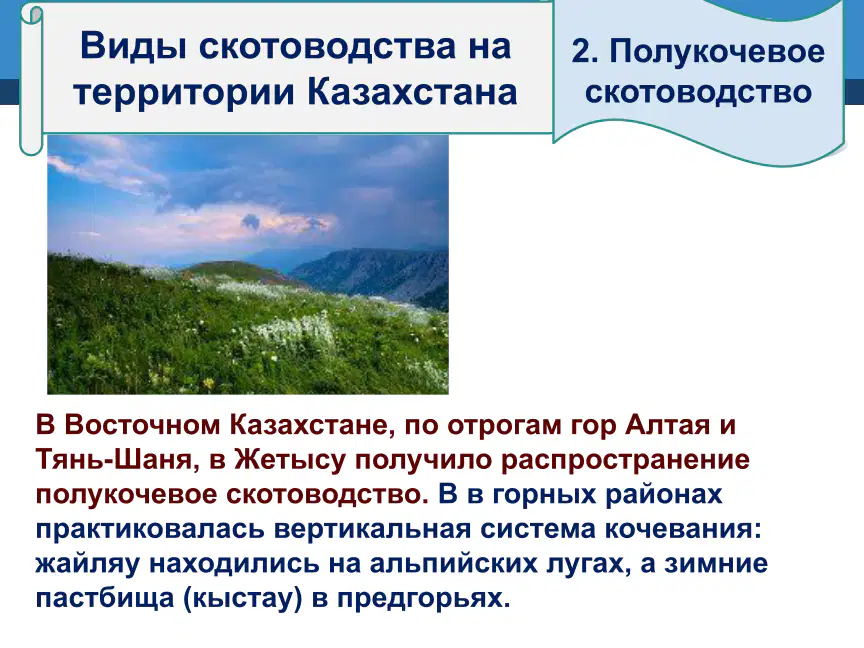 Виды скотоводства на территории Казахстана

2. Полукочевое скотоводство

В Восточном Казахстане, по отрогам гор Алтая и Тянь-Шаня, в Жетысу получило распространение полукочевое скотоводство. В в горных районах практиковалась вертикальная система кочевания: жайляу находились на альпийских лугах, а зимние пастбища (кыстау) в предгорьях.